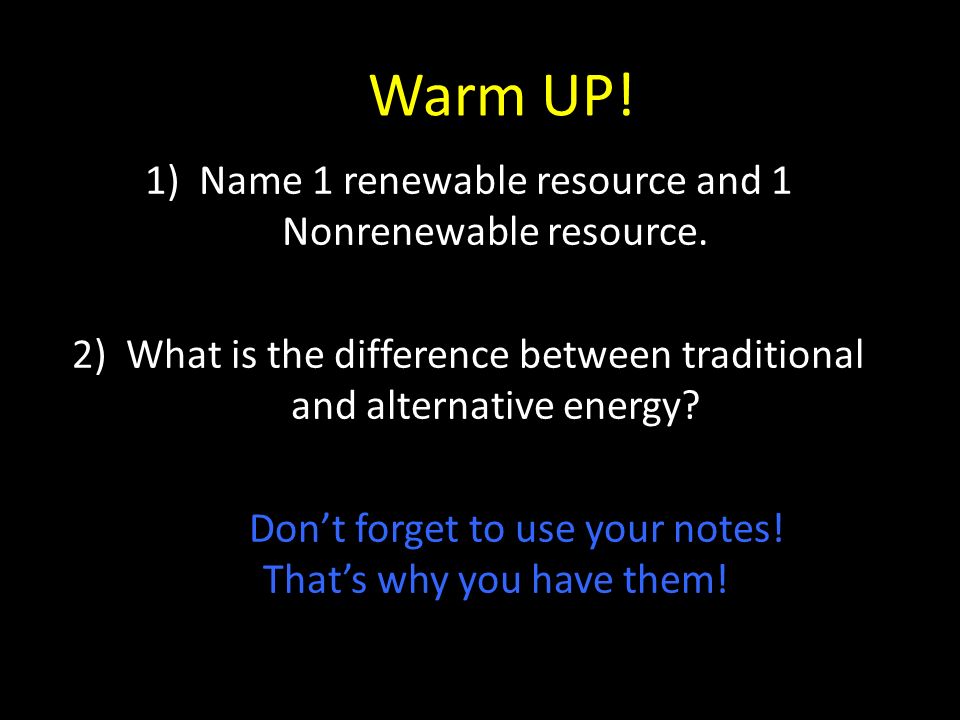 Warm UP!

1) Name 1 renewable resource and 1 Nonrenewable resource.

2) What is the difference between traditional and alternative energy?

Don’t forget to use your notes!
That’s why you have them!